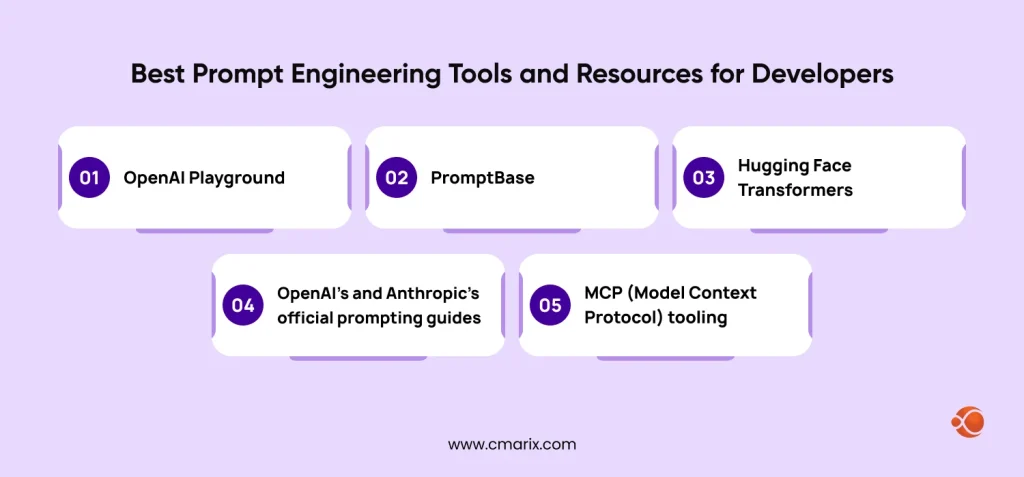 Best Prompt Engineering Tools and Resources for Developers

01 OpenAI Playground

02 PromptBase

03 Hugging Face Transformers

04 OpenAI's and Anthropic's official prompting guides

05 MCP (Model Context Protocol) tooling

www.cmarix.com